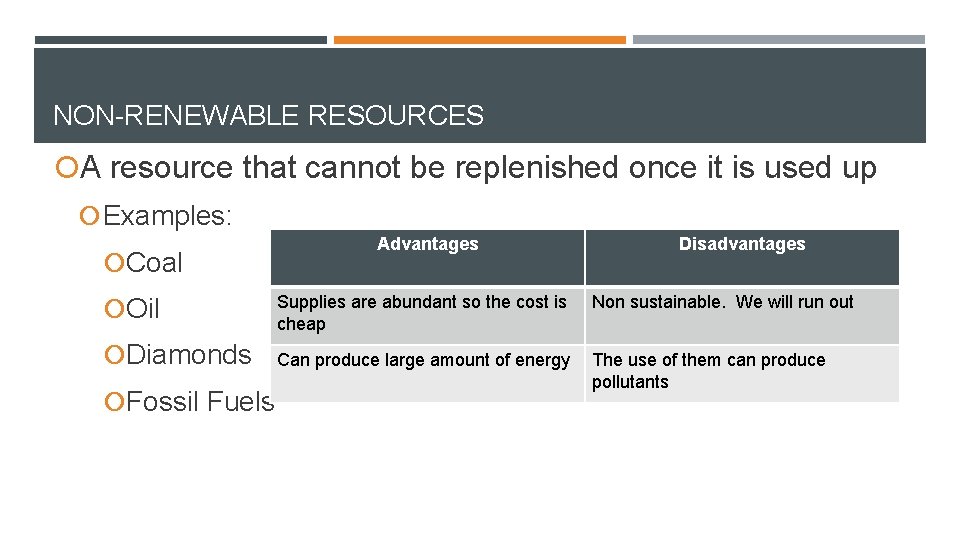 NON-RENEWABLE RESOURCES

A resource that cannot be replenished once it is used up

Examples:

Coal

Oil

Diamonds

Fossil Fuels

| Advantages | Disadvantages |
|---|---|
| Supplies are abundant so the cost is cheap | Non sustainable. We will run out |
| Can produce large amount of energy | The use of them can produce pollutants |